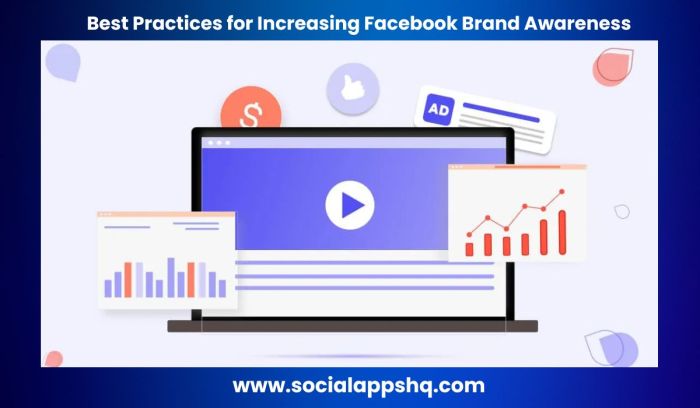 Best Practices for Increasing Facebook Brand Awareness

$

AD

www.socialappshq.com